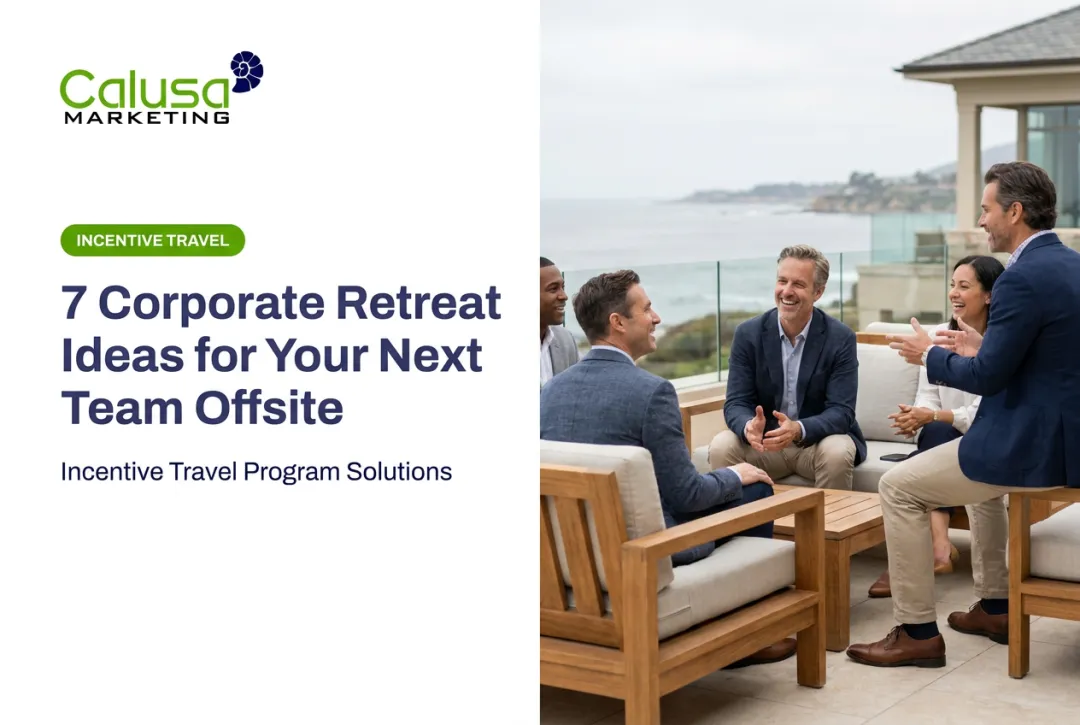 Calusa
MARKETING

INCENTIVE TRAVEL

7 Corporate Retreat Ideas for Your Next Team Offsite

Incentive Travel Program Solutions